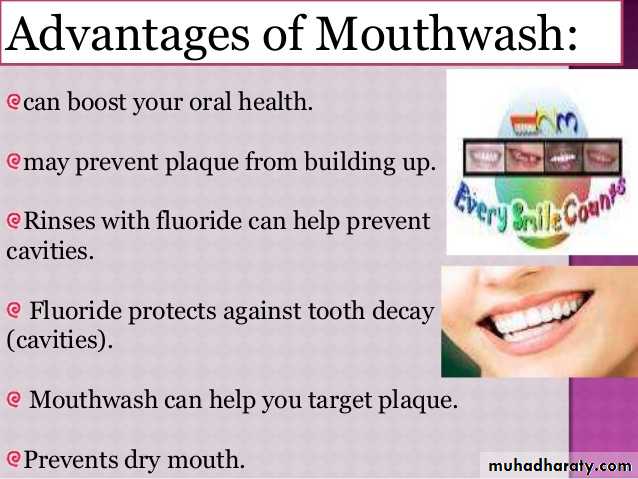 Advantages of Mouthwash:

can boost your oral health.

may prevent plaque from building up.

Rinses with fluoride can help prevent cavities.

Fluoride protects against tooth decay (cavities).

Mouthwash can help you target plaque.

Prevents dry mouth.

Every Smile Counts

muhadharaty.com